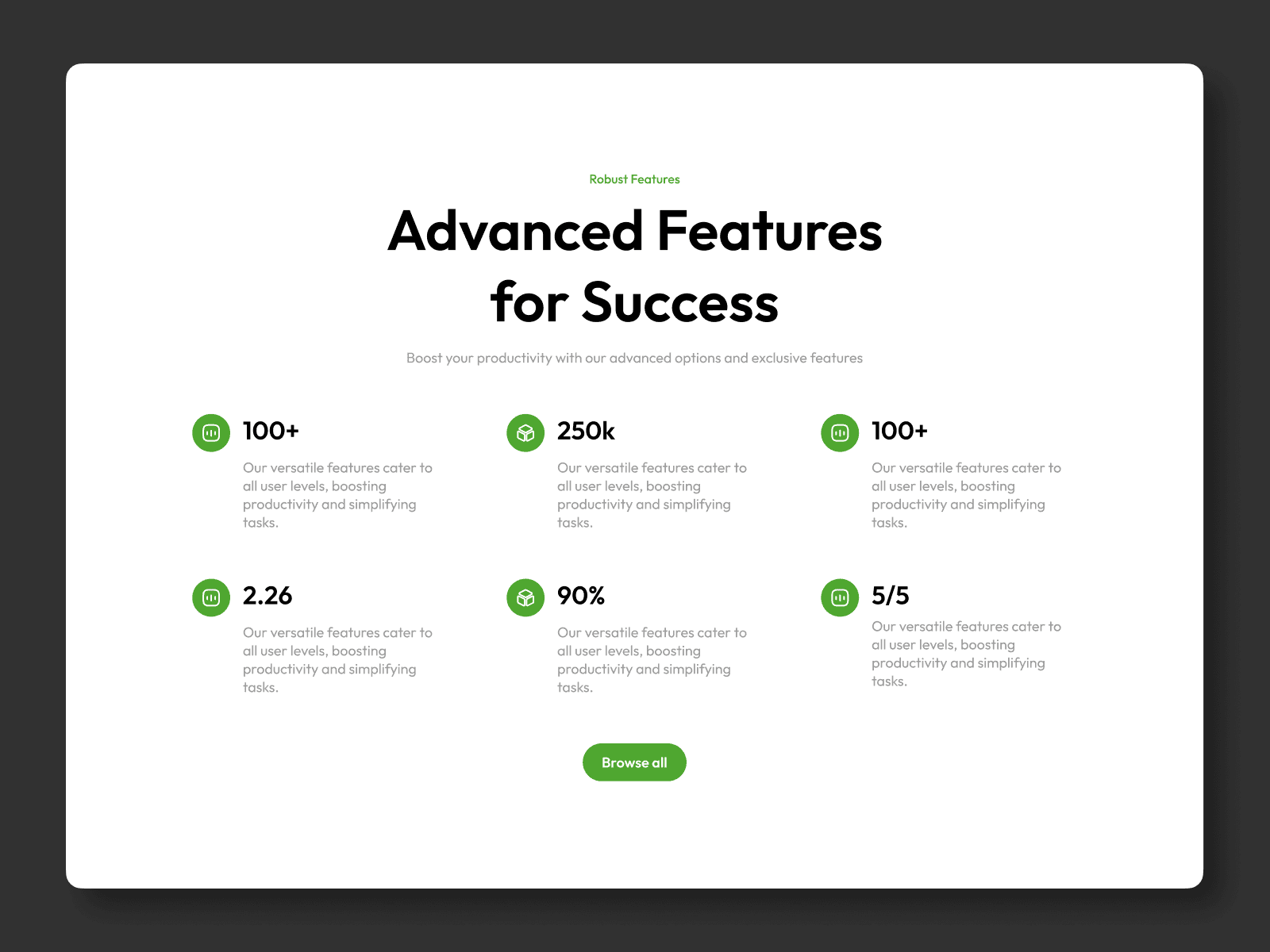 Robust Features

Advanced Features for Success

Boost your productivity with our advanced options and exclusive features

100+

Our versatile features cater to all user levels, boosting productivity and simplifying tasks.

250k

Our versatile features cater to all user levels, boosting productivity and simplifying tasks.

100+

Our versatile features cater to all user levels, boosting productivity and simplifying tasks.

2.26

Our versatile features cater to all user levels, boosting productivity and simplifying tasks.

90%

Our versatile features cater to all user levels, boosting productivity and simplifying tasks.

5/5

Our versatile features cater to all user levels, boosting productivity and simplifying tasks.

Browse all